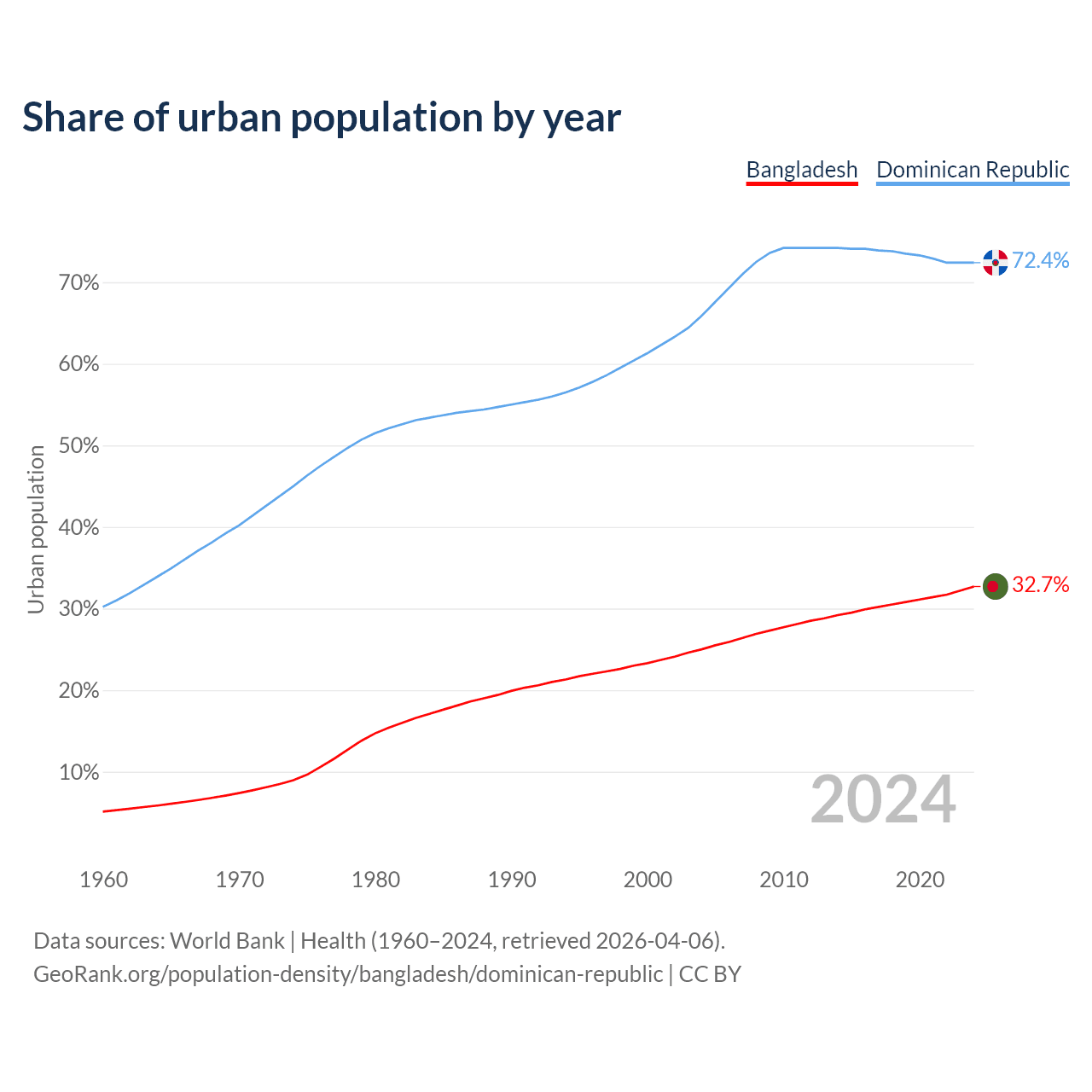 Share of urban population by year

Bangladesh Dominican Republic

Urban population

70%
60%
50%
40%
30%
20%
10%

72.4%
32.7%

2024

1960 1970 1980 1990 2000 2010 2020

Data sources: World Bank | Health (1960–2024, retrieved 2026-04-06).
GeoRank.org/population-density/bangladesh/dominican-republic | CC BY